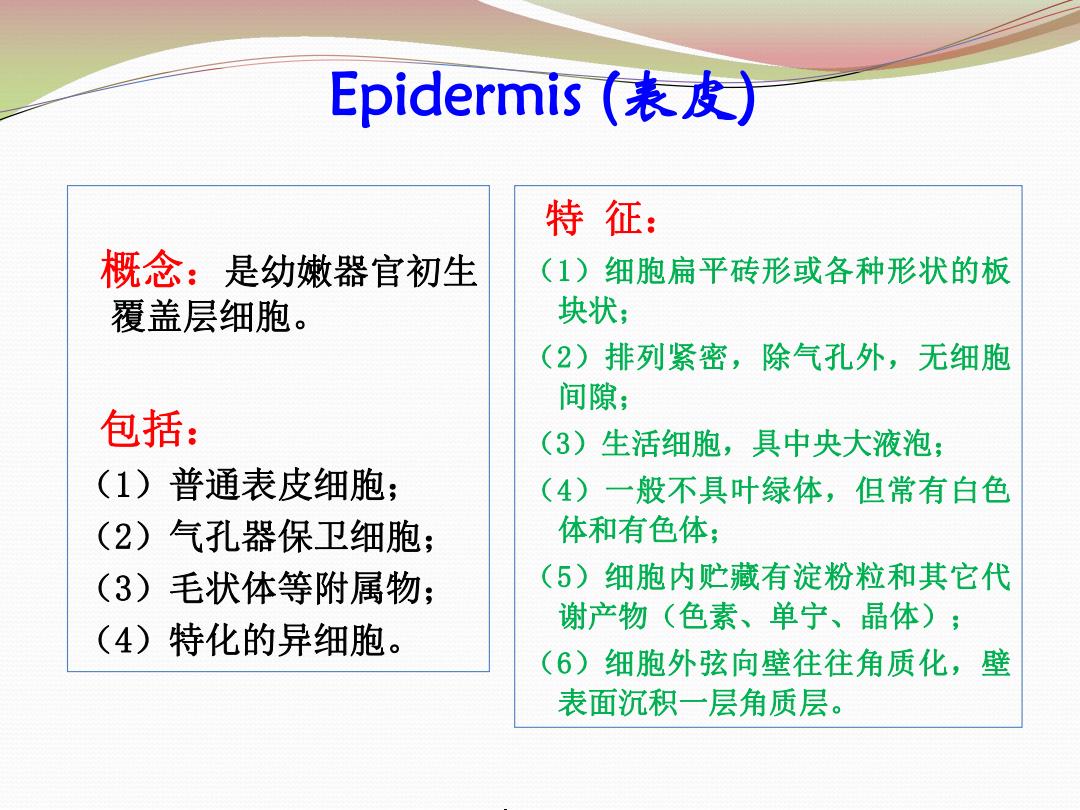 Epidermis (表皮)

概念：是幼嫩器官初生覆盖层细胞。

包括：
（1）普通表皮细胞；
（2）气孔器保卫细胞；
（3）毛状体等附属物；
（4）特化的异细胞。

特 征：
（1）细胞扁平砖形或各种形状的板块状；
（2）排列紧密，除气孔外，无细胞间隙；
（3）生活细胞，具中央大液泡；
（4）一般不具叶绿体，但常有白色体和有色体；
（5）细胞内贮藏有淀粉粒和其它代谢产物（色素、单宁、晶体）；
（6）细胞外弦向壁往往角质化，壁表面沉积一层角质层。